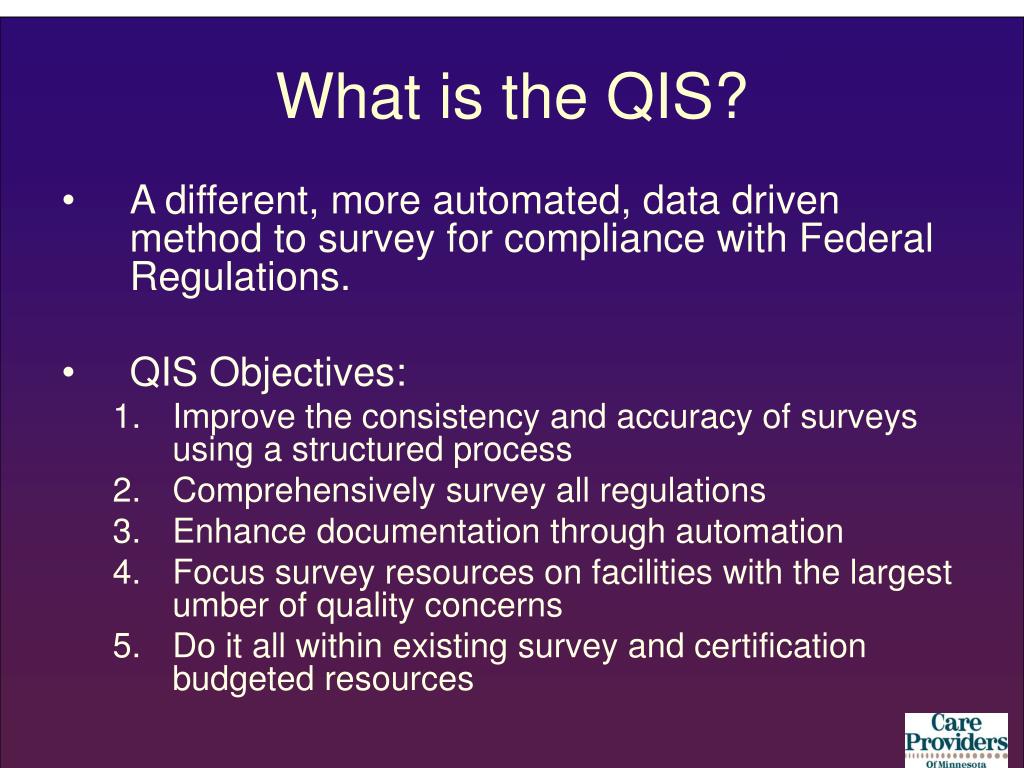 What is the QIS?

• A different, more automated, data driven method to survey for compliance with Federal Regulations.

• QIS Objectives:
1. Improve the consistency and accuracy of surveys using a structured process
2. Comprehensively survey all regulations
3. Enhance documentation through automation
4. Focus survey resources on facilities with the largest umber of quality concerns
5. Do it all within existing survey and certification budgeted resources

Care Providers Of Minnesota